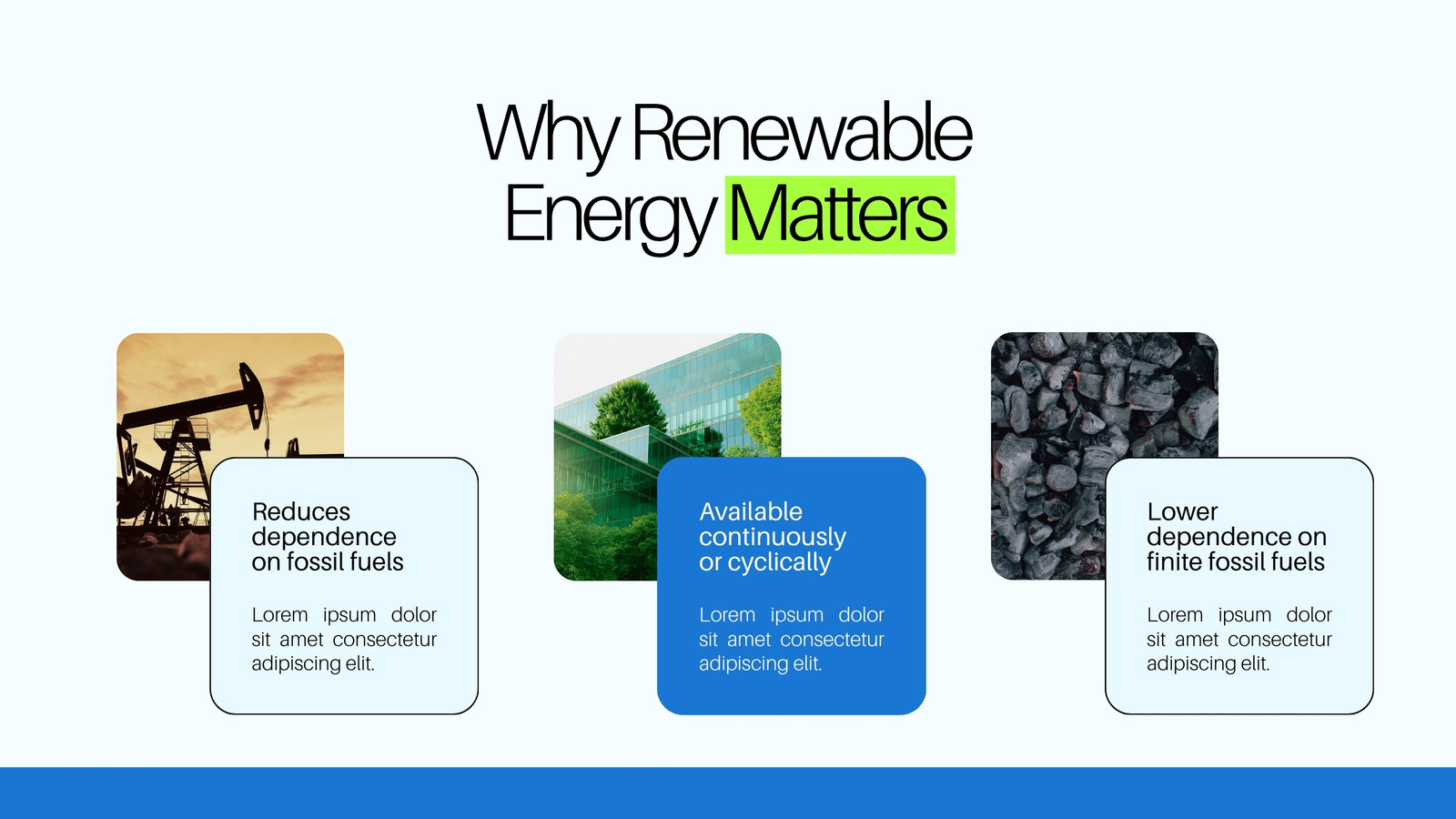 Why Renewable Energy Matters

Reduces dependence on fossil fuels

Lorem ipsum dolor sit amet consectetur adipiscing elit.

Available continuously or cyclically

Lorem ipsum dolor sit amet consectetur adipiscing elit.

Lower dependence on finite fossil fuels

Lorem ipsum dolor sit amet consectetur adipiscing elit.